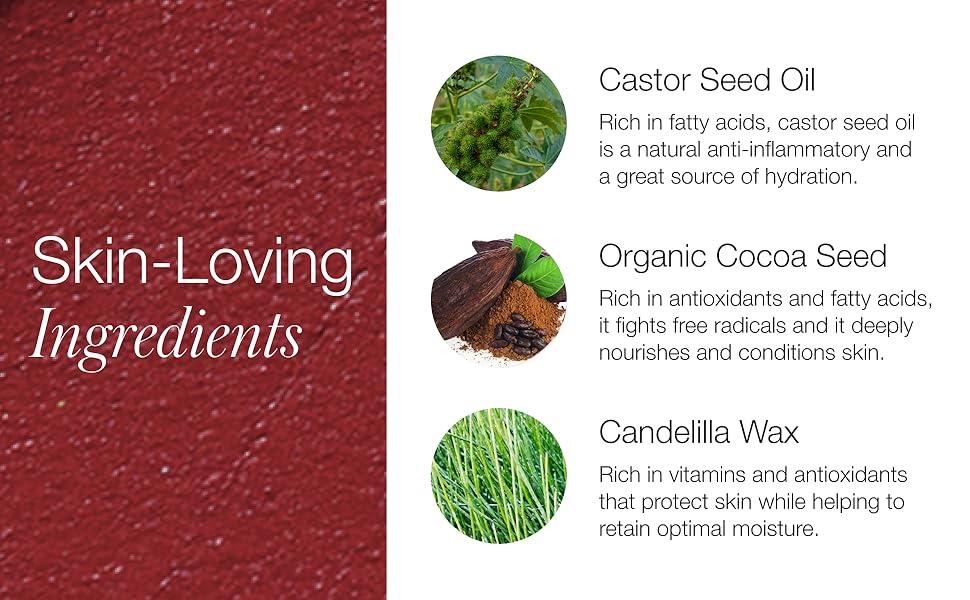 Skin-Loving
Ingredients

Castor Seed Oil

Rich in fatty acids, castor seed oil is a natural anti-inflammatory and a great source of hydration.

Organic Cocoa Seed

Rich in antioxidants and fatty acids, it fights free radicals and it deeply nourishes and conditions skin.

Candelilla Wax

Rich in vitamins and antioxidants that protect skin while helping to retain optimal moisture.